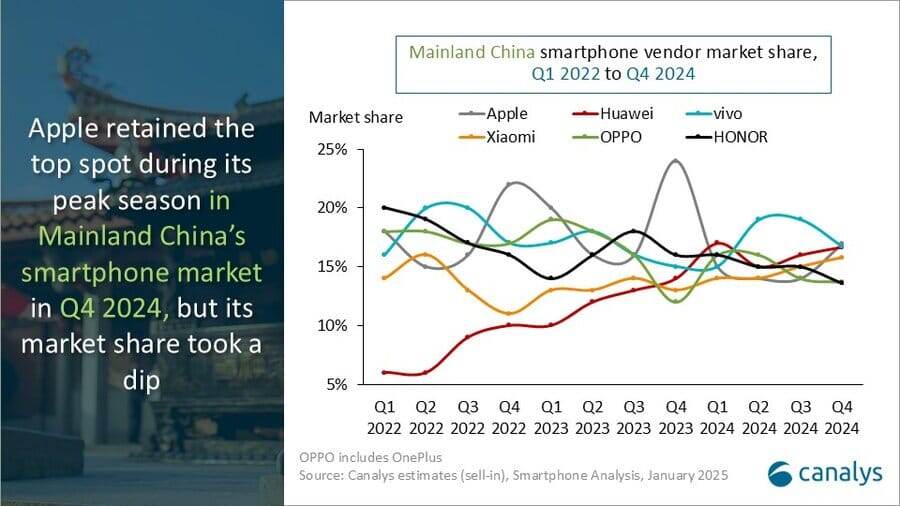 Apple retained the top spot during its peak season in Mainland China's smartphone market in Q4 2024, but its market share took a dip

Mainland China smartphone vendor market share, Q1 2022 to Q4 2024

Market share

Apple
Huawei
vivo
Xiaomi
OPPO
HONOR

25%
20%
15%
10%
5%

Q1 2022
Q2 2022
Q3 2022
Q4 2022
Q1 2023
Q2 2023
Q3 2023
Q4 2023
Q1 2024
Q2 2024
Q3 2024
Q4 2024

OPPO includes OnePlus
Source: Canalys estimates (sell-in), Smartphone Analysis, January 2025

canalys